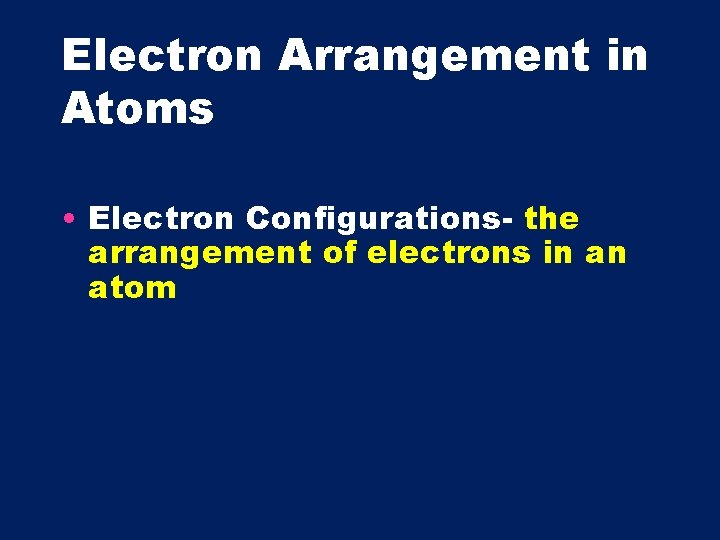 Electron Arrangement in Atoms

• Electron Configurations- the arrangement of electrons in an atom